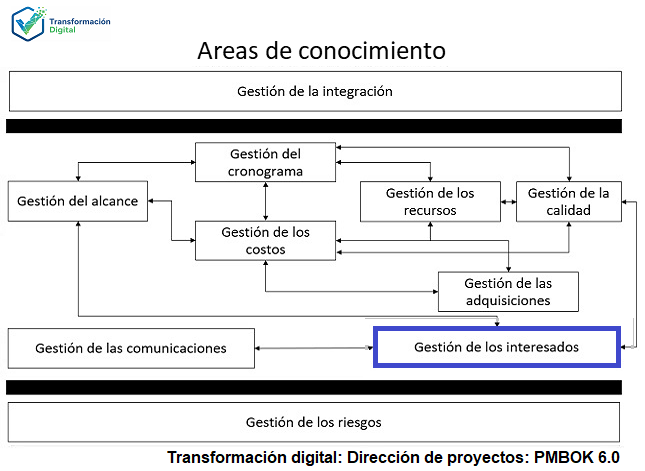 Transformación Digital

Areas de conocimiento

Gestión de la integración

Gestión del cronograma

Gestión del alcance

Gestión de los recursos

Gestión de la calidad

Gestión de los costos

Gestión de las adquisiciones

Gestión de las comunicaciones

Gestión de los interesados

Gestión de los riesgos

Transformación digital: Dirección de proyectos: PMBOK 6.0